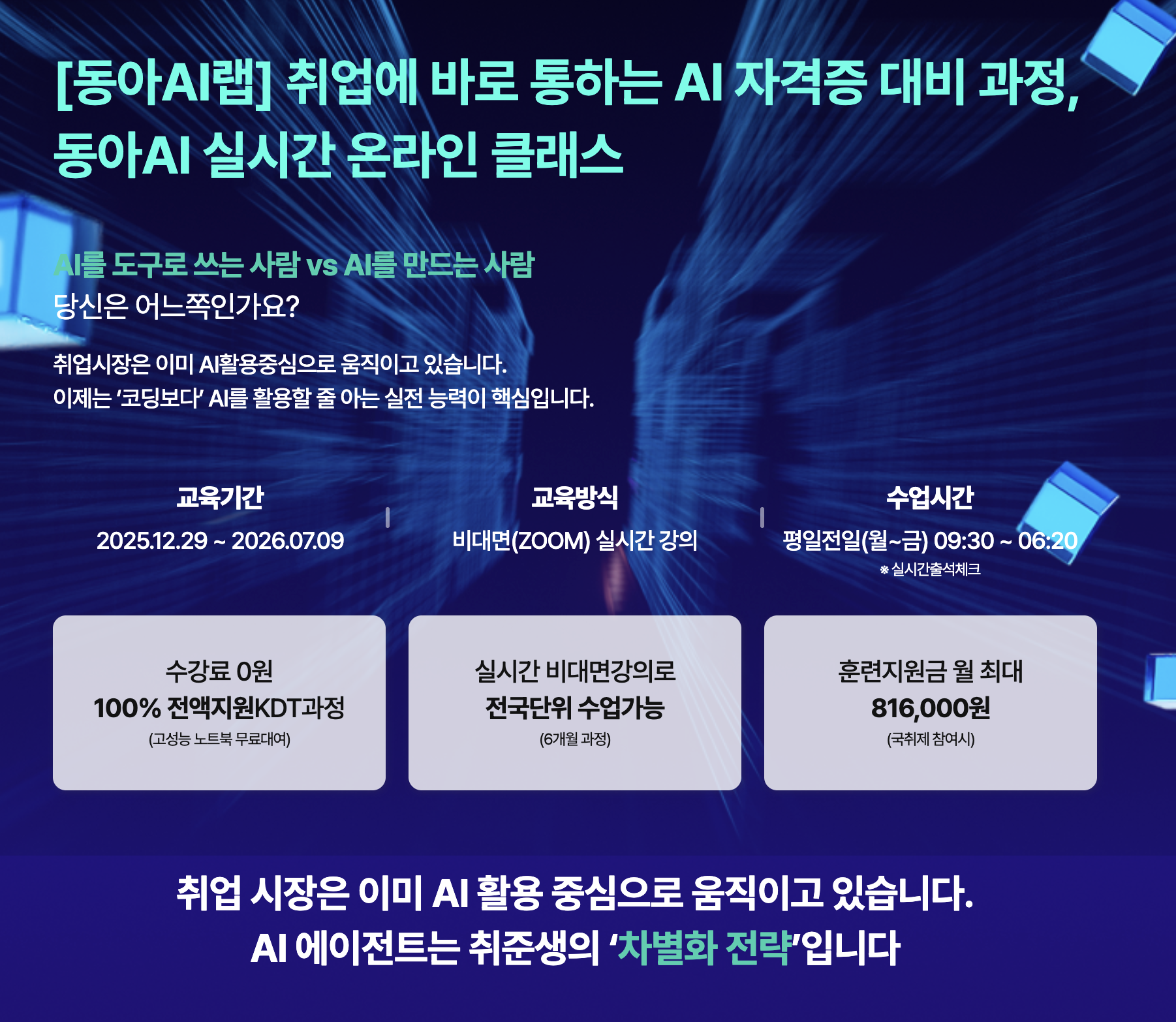 [동아AI랩] 취업에 바로 통하는 AI 자격증 대비 과정, 동아AI 실시간 온라인 클래스

AI를 도구로 쓰는 사람 vs AI를 만드는 사람
당신은 어느쪽인가요?

취업시장은 이미 AI활용중심으로 움직이고 있습니다.
이제는 '코딩보다' AI를 활용할 줄 아는 실전 능력이 핵심입니다.

교육기간
2025.12.29 ~ 2026.07.09

교육방식
비대면(ZOOM) 실시간 강의

수업시간
평일전일(월~금) 09:30 ~ 06:20
※ 실시간출석체크

수강료 0원
100% 전액지원KDT과정
(고성능 노트북 무료대여)

실시간 비대면강의로
전국단위 수업가능
(6개월 과정)

훈련지원금 월 최대
816,000원
(국취제 참여시)

취업 시장은 이미 AI 활용 중심으로 움직이고 있습니다.
AI 에이전트는 취준생의 '차별화 전략'입니다